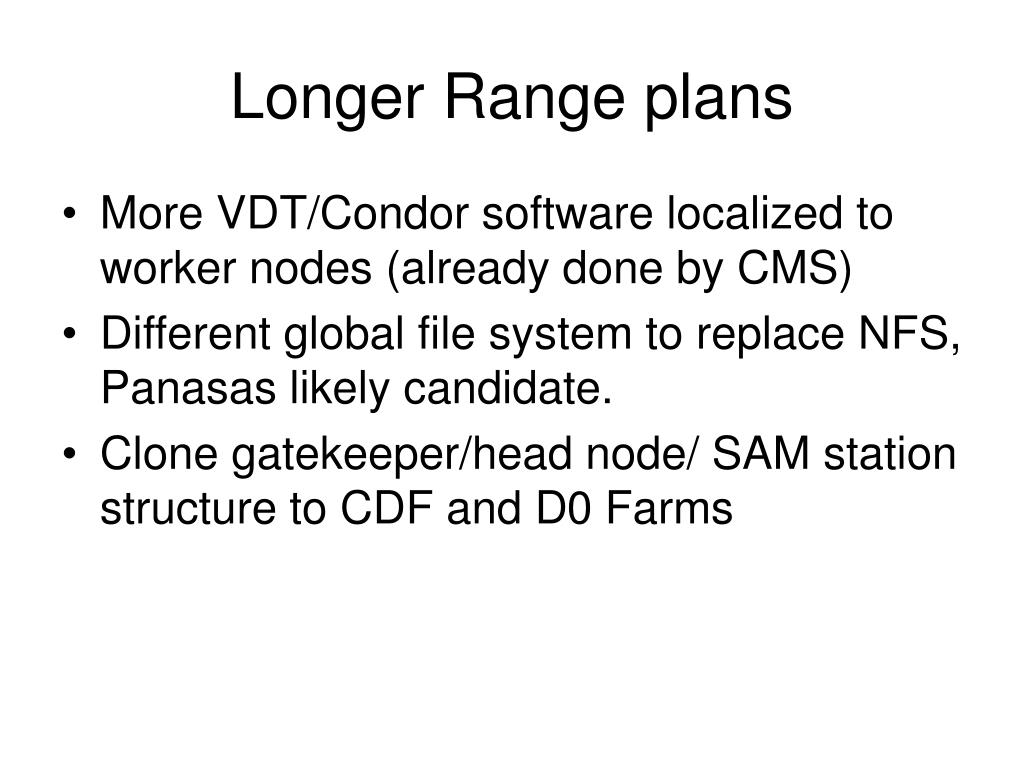 Longer Range plans

• More VDT/Condor software localized to worker nodes (already done by CMS)
• Different global file system to replace NFS, Panasas likely candidate.
• Clone gatekeeper/head node/ SAM station structure to CDF and D0 Farms